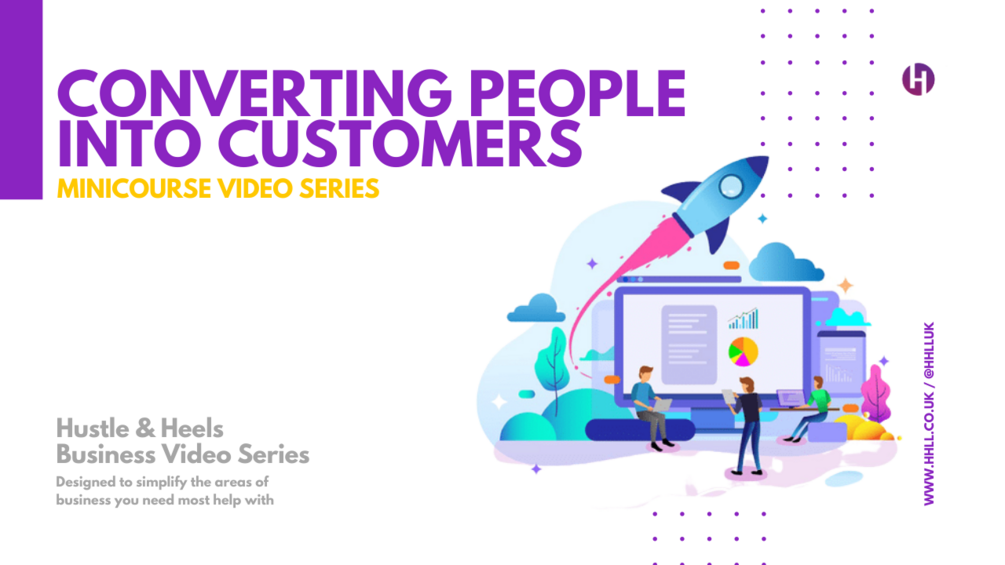 CONVERTING PEOPLE INTO CUSTOMERS
MINICOURSE VIDEO SERIES

H

Hustle & Heels Business Video Series
Designed to simplify the areas of business you need most help with

WWW.HHLL.CO.UK / @HHLLUK